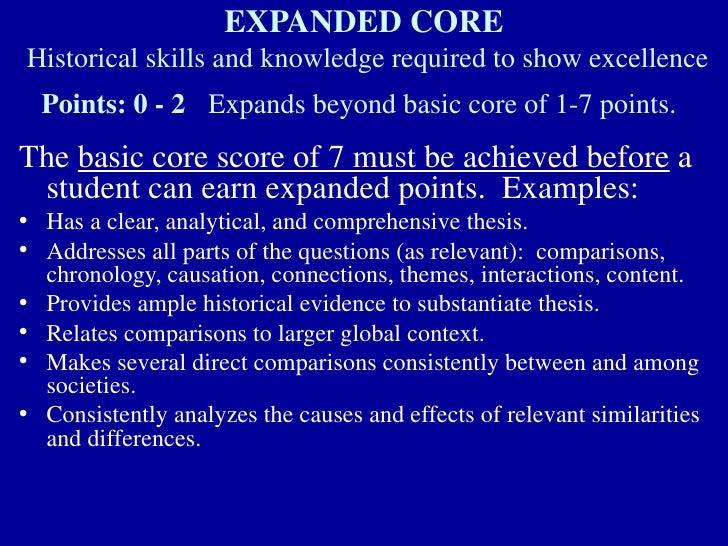 EXPANDED CORE
Historical skills and knowledge required to show excellence

Points: 0 - 2 Expands beyond basic core of 1-7 points.

The basic core score of 7 must be achieved before a student can earn expanded points. Examples:

• Has a clear, analytical, and comprehensive thesis.
• Addresses all parts of the questions (as relevant): comparisons, chronology, causation, connections, themes, interactions, content.
• Provides ample historical evidence to substantiate thesis.
• Relates comparisons to larger global context.
• Makes several direct comparisons consistently between and among societies.
• Consistently analyzes the causes and effects of relevant similarities and differences.